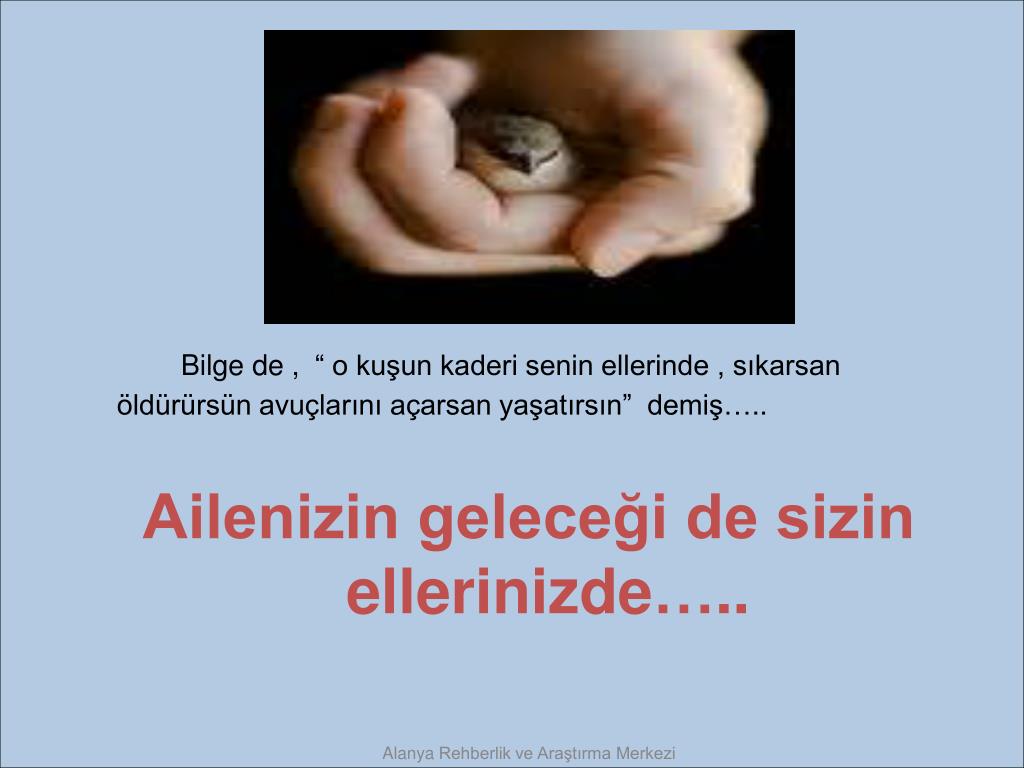 Bilge de , “ o kuşun kaderi senin ellerinde , sıkarsan öldürürsün avuçlarını açarsan yaşatırsın” demiş…..

Ailenizin geleceği de sizin ellerinizde…..

Alanya Rehberlik ve Araştırma Merkezi